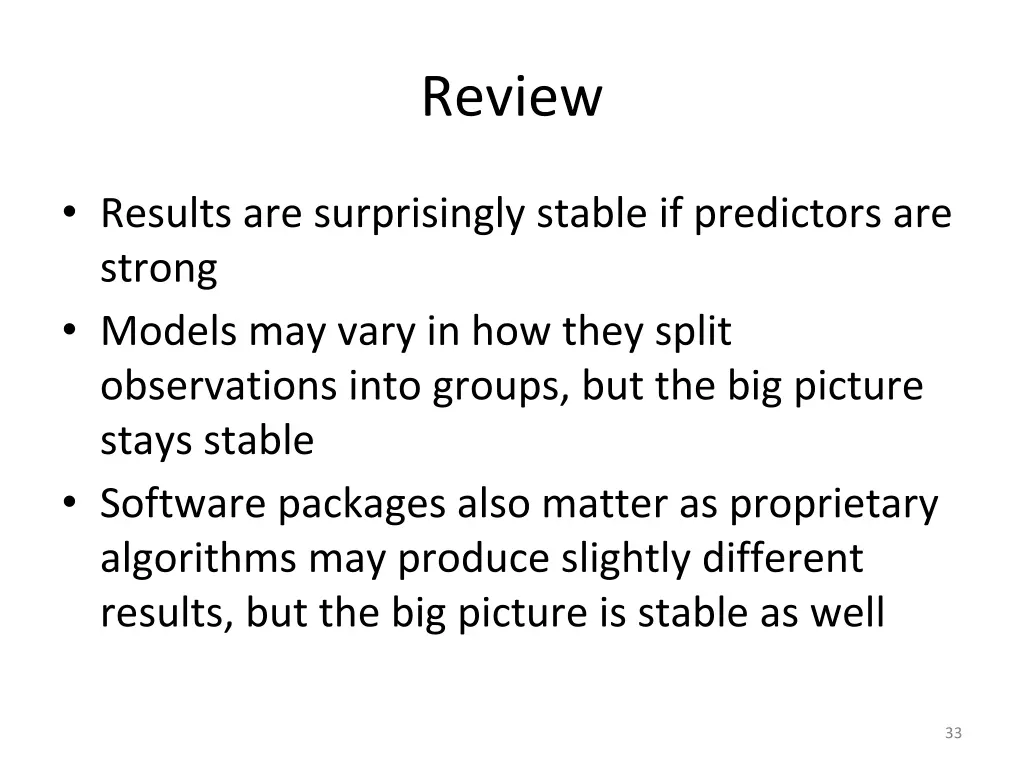 Review

• Results are surprisingly stable if predictors are strong
• Models may vary in how they split observations into groups, but the big picture stays stable
• Software packages also matter as proprietary algorithms may produce slightly different results, but the big picture is stable as well

33